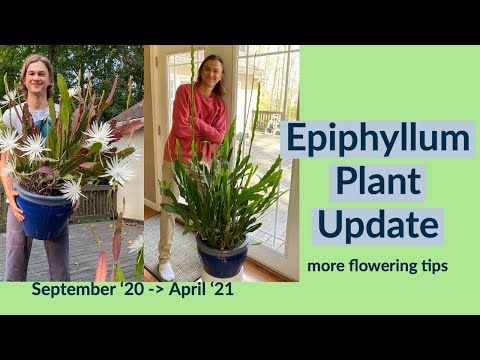 Epiphyllum Plant Update

more flowering tips

September ‘20 -> April ‘21